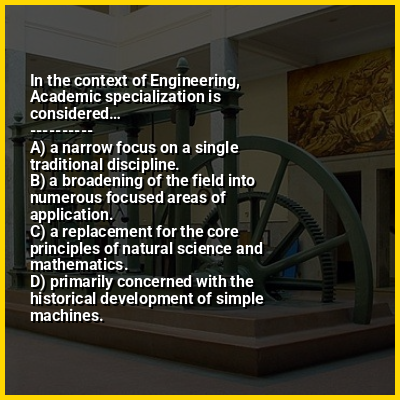 In the context of Engineering, Academic specialization is considered...
----------
A) a narrow focus on a single traditional discipline.
B) a broadening of the field into numerous focused areas of application.
C) a replacement for the core principles of natural science and mathematics.
D) primarily concerned with the historical development of simple machines.